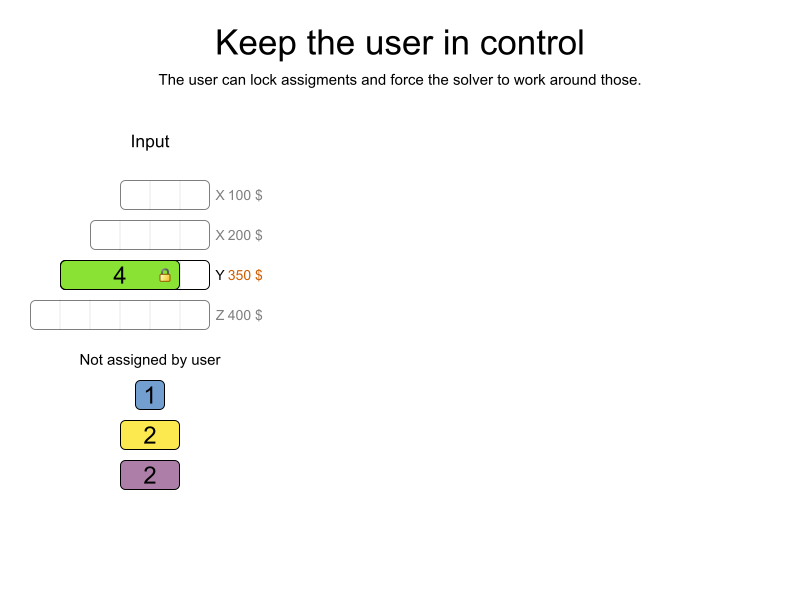 Keep the user in control

The user can lock assigments and force the solver to work around those.

Input

X 100 $

X 200 $

4

Y 350 $

Z 400 $

Not assigned by user

1

2

2